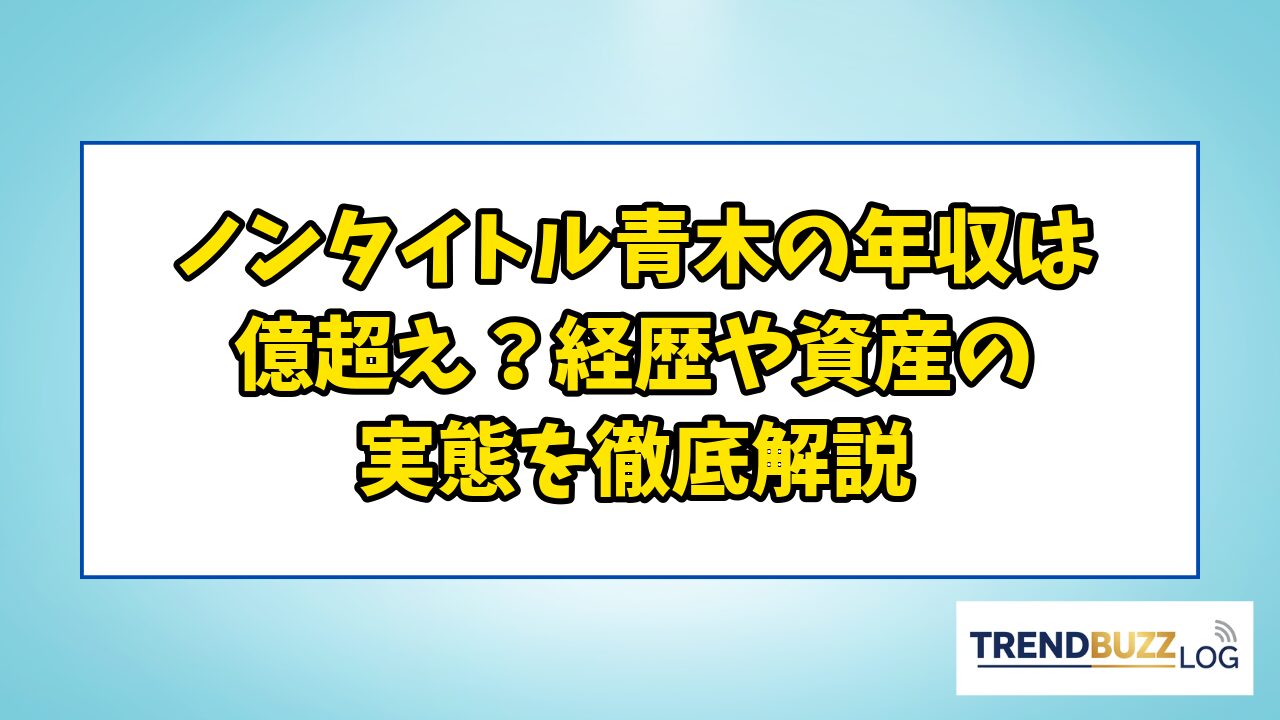 ノンタイトル青木の年収は億超え？経歴や資産の実態を徹底解説

TRENDBUZZ LOG